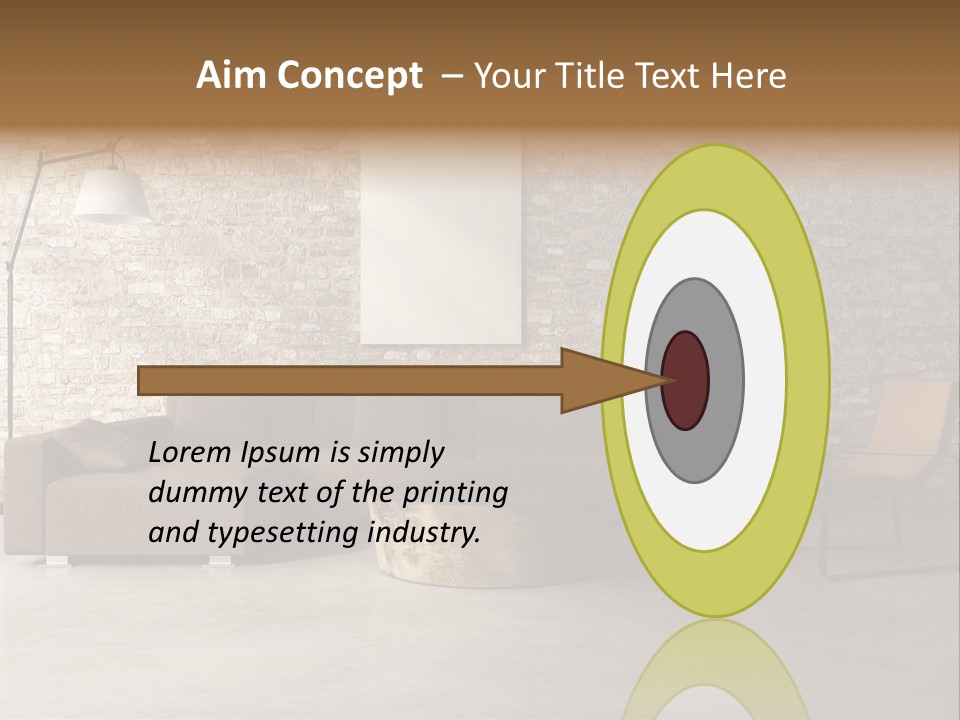 Aim Concept – Your Title Text Here

Lorem Ipsum is simply dummy text of the printing and typesetting industry.